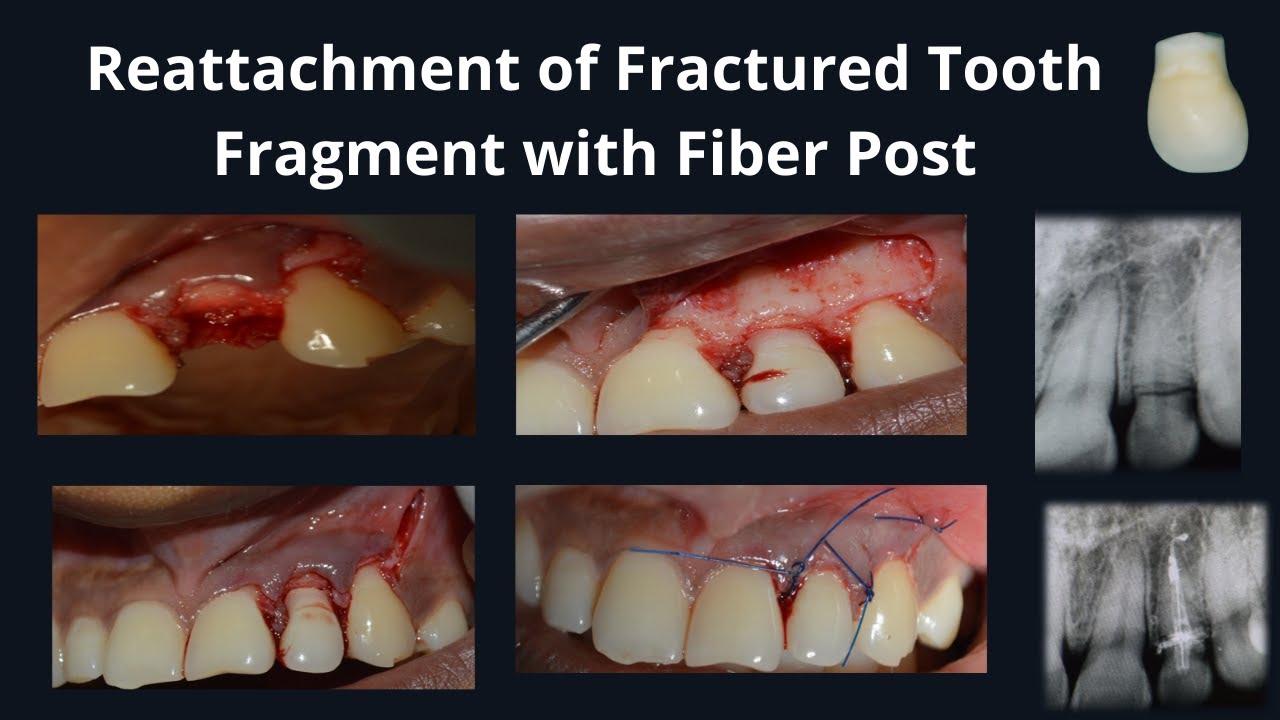 Reattachment of Fractured Tooth Fragment with Fiber Post